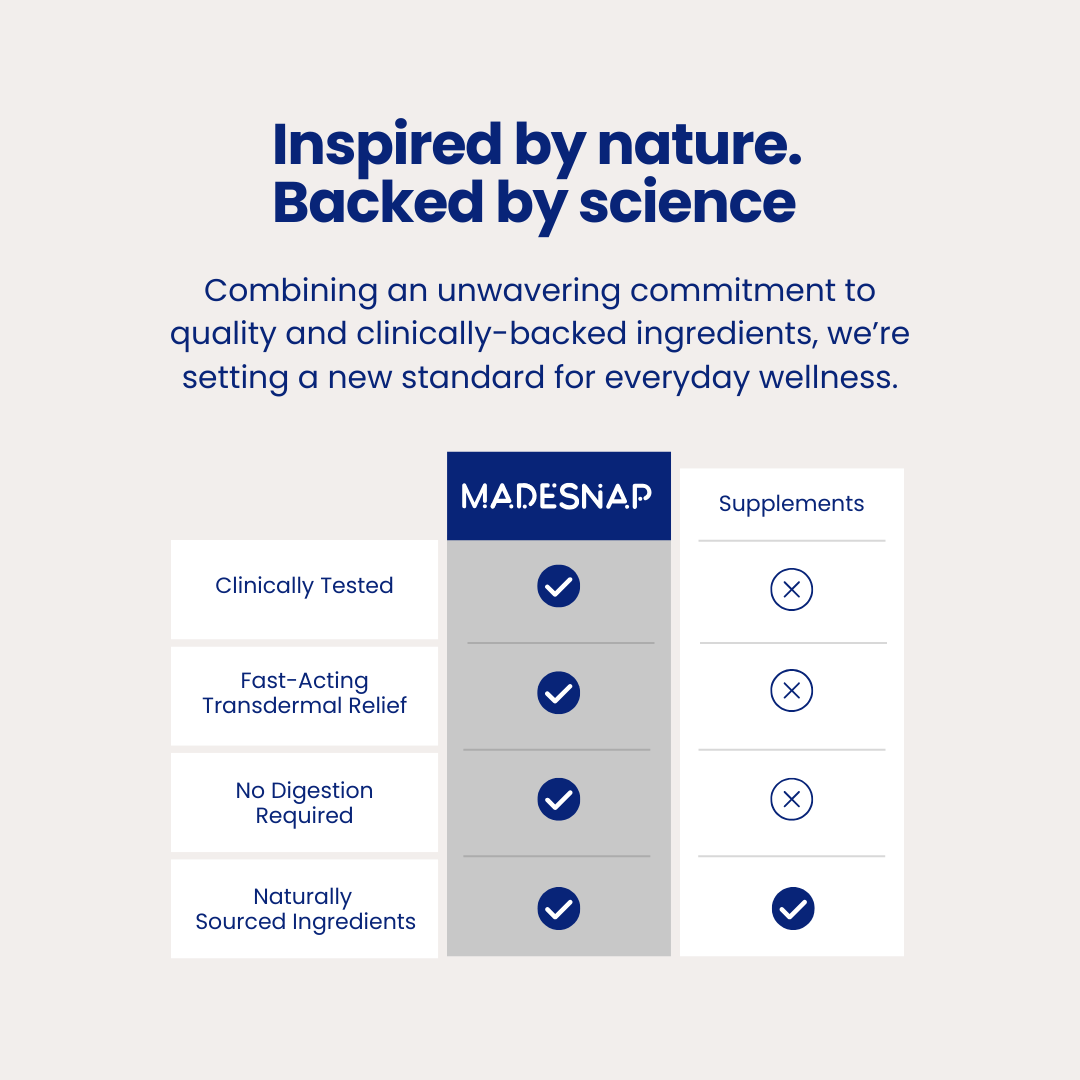 Inspired by nature.
Backed by science

Combining an unwavering commitment to quality and clinically-backed ingredients, we're setting a new standard for everyday wellness.

| | MADESNAP | Supplements |
|---|---|---|
| Clinically Tested | ✓ | ✗ |
| Fast-Acting Transdermal Relief | ✓ | ✗ |
| No Digestion Required | ✓ | ✗ |
| Naturally Sourced Ingredients | ✓ | ✓ |